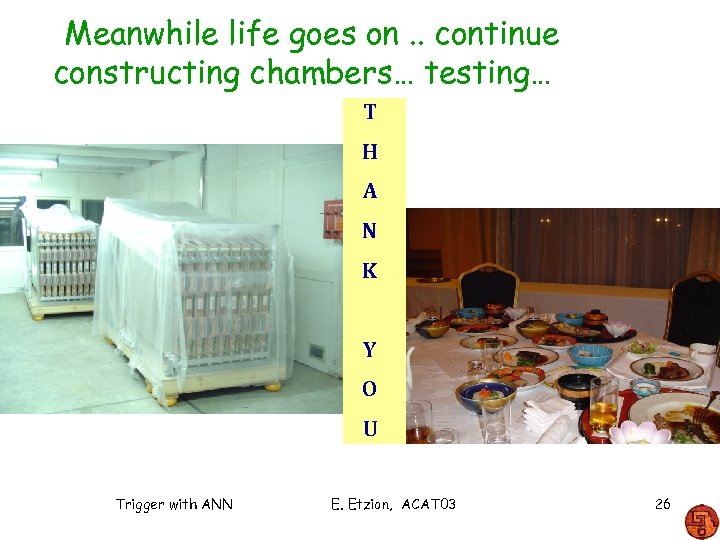 Meanwhile life goes on .. continue constructing chambers… testing…

T
H
A
N
K

Y
O
U

Trigger with ANN

E. Etzion, ACAT03

26